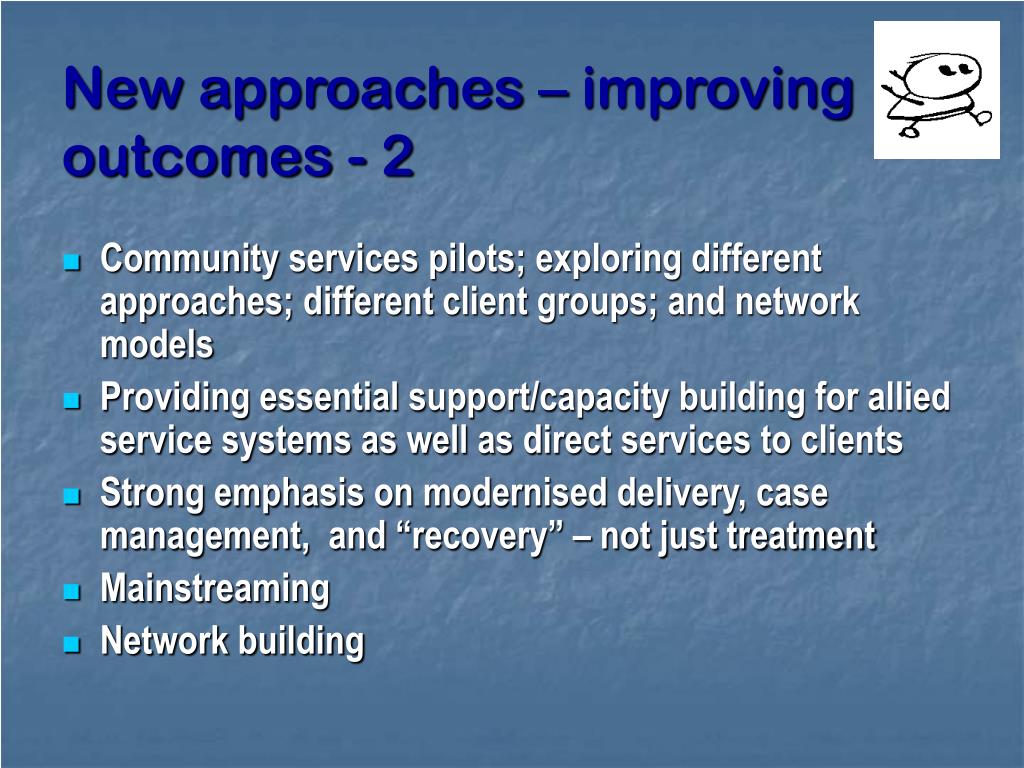 New approaches – improving outcomes - 2

- Community services pilots; exploring different approaches; different client groups; and network models
- Providing essential support/capacity building for allied service systems as well as direct services to clients
- Strong emphasis on modernised delivery, case management, and “recovery” – not just treatment
- Mainstreaming
- Network building